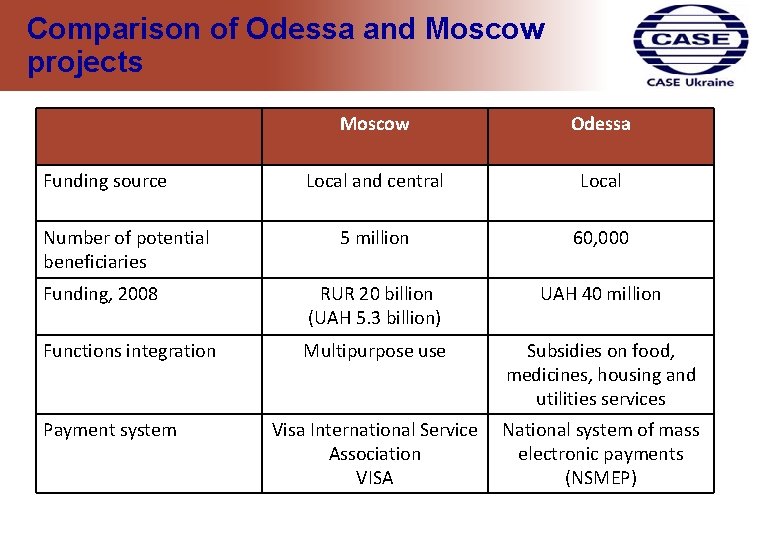 Comparison of Odessa and Moscow projects

CASE
CASE Ukraine

| | Moscow | Odessa |
|---|---|---|
| Funding source | Local and central | Local |
| Number of potential beneficiaries | 5 million | 60,000 |
| Funding, 2008 | RUR 20 billion (UAH 5.3 billion) | UAH 40 million |
| Functions integration | Multipurpose use | Subsidies on food, medicines, housing and utilities services |
| Payment system | Visa International Service Association VISA | National system of mass electronic payments (NSMEP) |